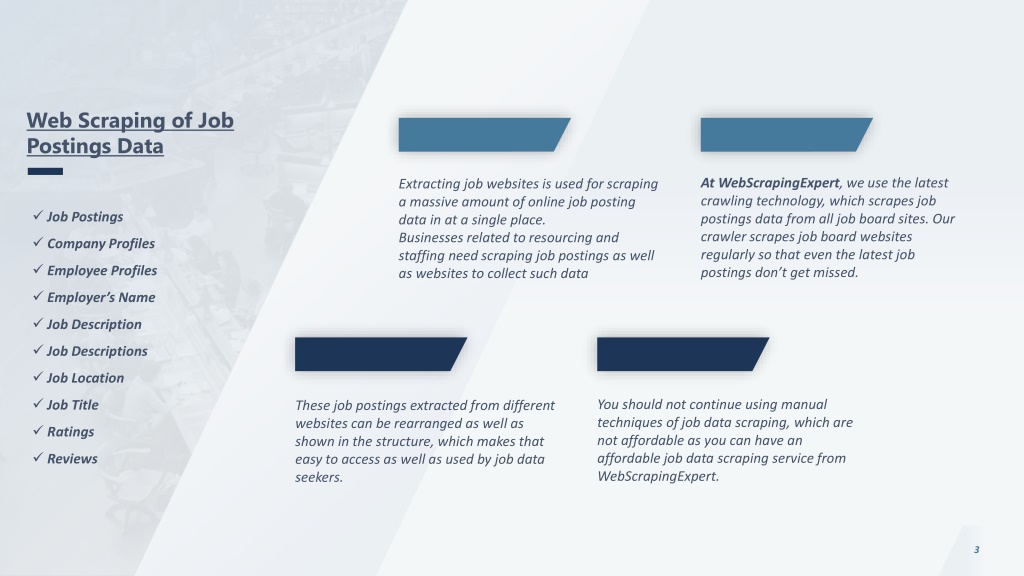 Web Scraping of Job Postings Data

✓ Job Postings
✓ Company Profiles
✓ Employee Profiles
✓ Employer's Name
✓ Job Description
✓ Job Descriptions
✓ Job Location
✓ Job Title
✓ Ratings
✓ Reviews

Extracting job websites is used for scraping a massive amount of online job posting data in at a single place.
Businesses related to resourcing and staffing need scraping job postings as well as websites to collect such data

At WebScrapingExpert, we use the latest crawling technology, which scrapes job postings data from all job board sites. Our crawler scrapes job board websites regularly so that even the latest job postings don't get missed.

These job postings extracted from different websites can be rearranged as well as shown in the structure, which makes that easy to access as well as used by job data seekers.

You should not continue using manual techniques of job data scraping, which are not affordable as you can have an affordable job data scraping service from WebScrapingExpert.

3